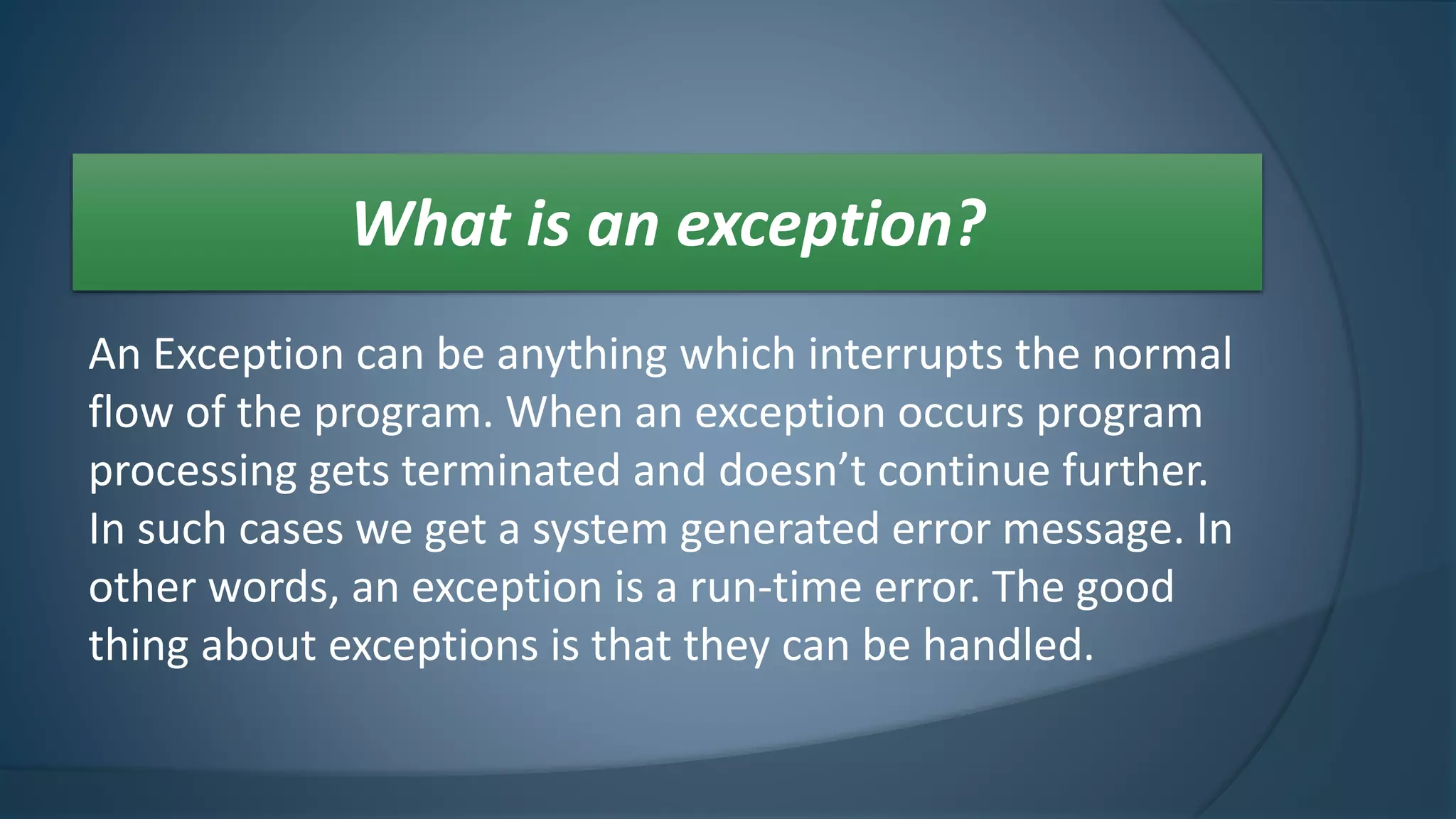 What is an exception?

An Exception can be anything which interrupts the normal flow of the program. When an exception occurs program processing gets terminated and doesn’t continue further. In such cases we get a system generated error message. In other words, an exception is a run-time error. The good thing about exceptions is that they can be handled.